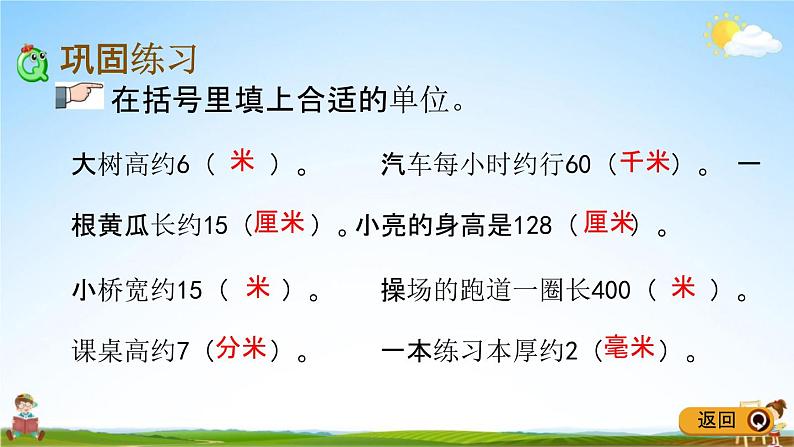 巩固练习

在括号里填上合适的单位。

大树高约6（ 米 ）。　　汽车每小时约行60（千米）。 一根黄瓜长约15（厘米）。小亮的身高是128（厘米）。

小桥宽约15（ 米 ）。　　操场的跑道一圈长400（ 米 ）。

课桌高约7（分米）。　　一本练习本厚约2（毫米）。

返回